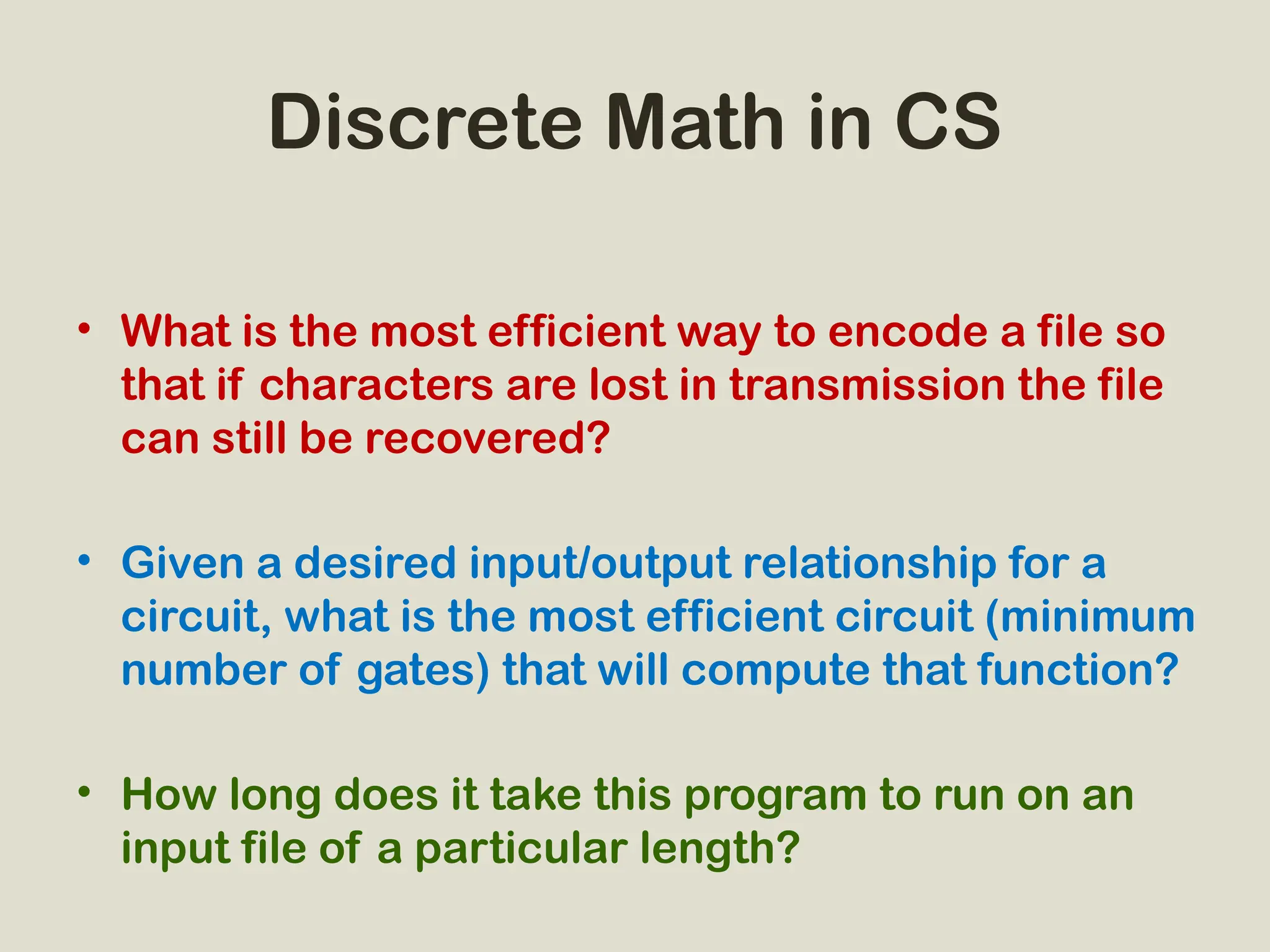 Discrete Math in CS

• What is the most efficient way to encode a file so that if characters are lost in transmission the file can still be recovered?

• Given a desired input/output relationship for a circuit, what is the most efficient circuit (minimum number of gates) that will compute that function?

• How long does it take this program to run on an input file of a particular length?